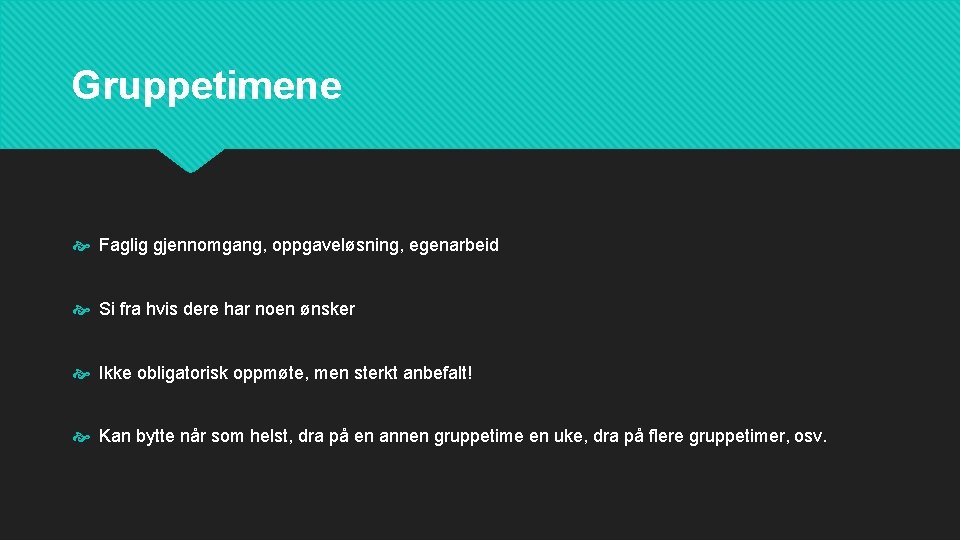 Gruppetimene

Faglig gjennomgang, oppgaveløsning, egenarbeid

Si fra hvis dere har noen ønsker

Ikke obligatorisk oppmøte, men sterkt anbefalt!

Kan bytte når som helst, dra på en annen gruppetime en uke, dra på flere gruppetimer, osv.